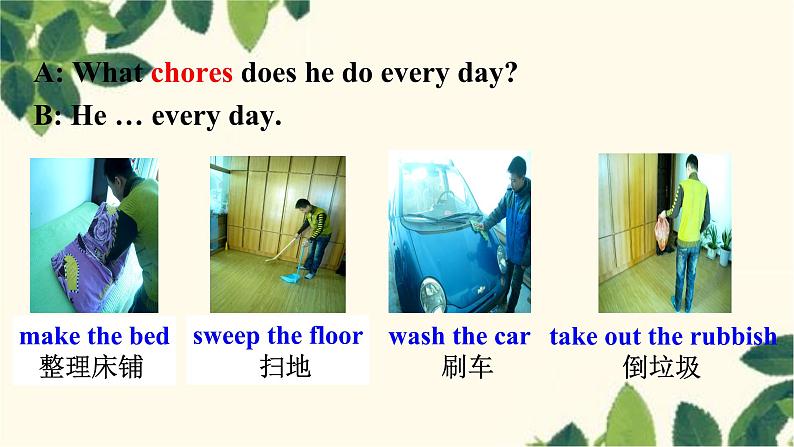 A: What chores does he do every day?
B: He … every day.

make the bed
整理床铺

sweep the floor
扫地

wash the car
刷车

take out the rubbish
倒垃圾